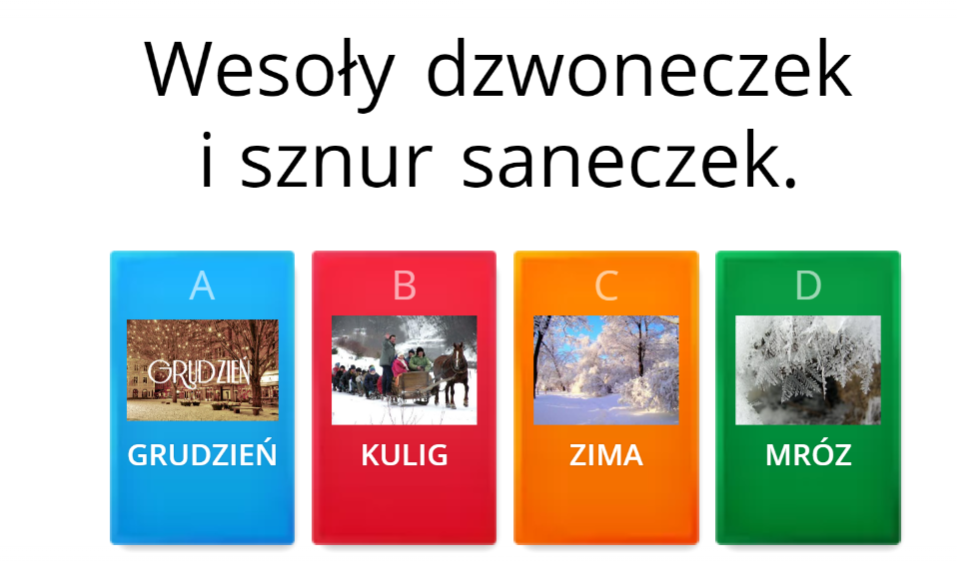 Wesoły dzwoneczek i sznur saneczek.

A

GRUDZIEŃ

GRUDZIEŃ

B

KULIG

C

ZIMA

D

MRÓZ